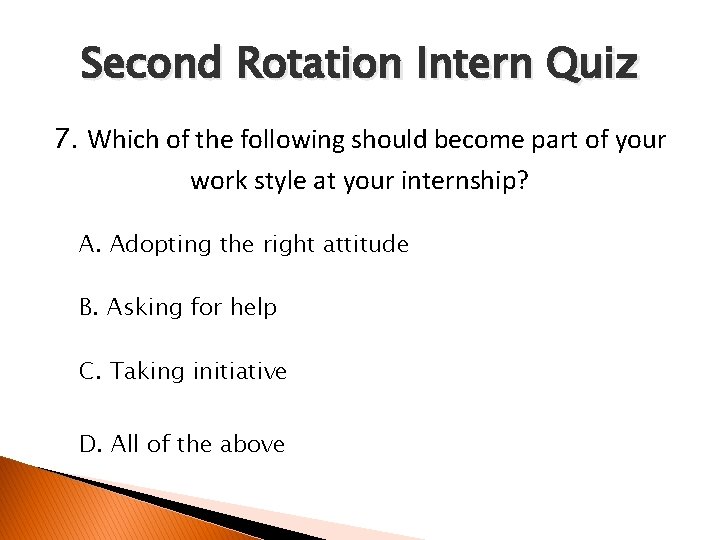 Second Rotation Intern Quiz

7. Which of the following should become part of your work style at your internship?

A. Adopting the right attitude

B. Asking for help

C. Taking initiative

D. All of the above